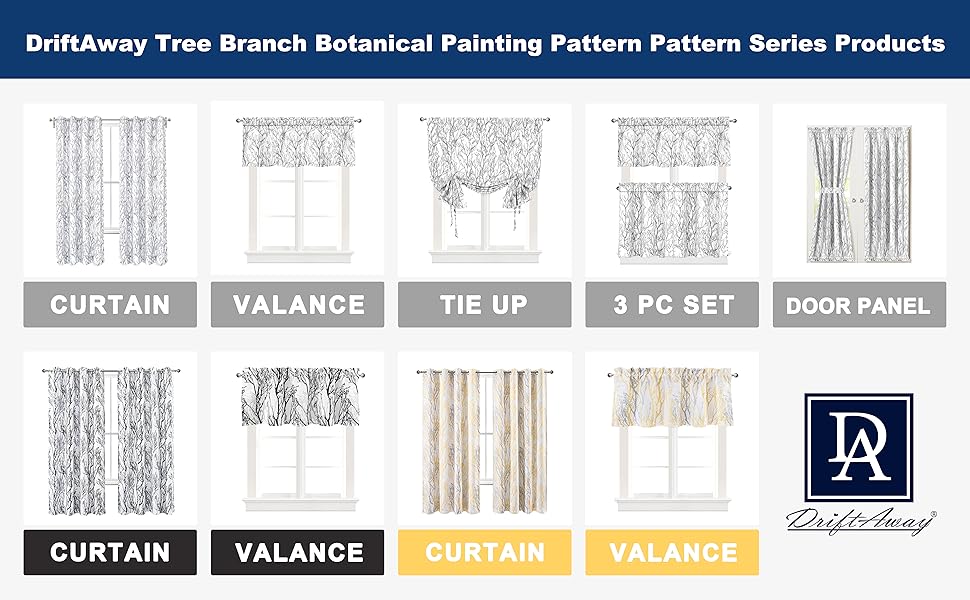 DriftAway Tree Branch Botanical Painting Pattern Pattern Series Products

CURTAIN

VALANCE

TIE UP

3 PC SET

DOOR PANEL

CURTAIN

VALANCE

CURTAIN

VALANCE

DA

DriftAway®